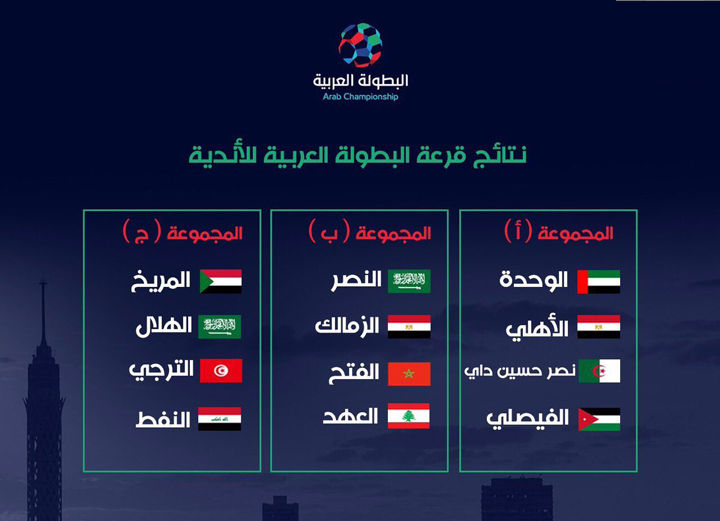 البطولة العربية
Arab Championship

نتائج قرعة البطولة العربية للأندية

المجموعة ( أ )
الوحدة
الأهلي
نصر حسين داي
الفيصلي

المجموعة ( ب )
النصر
الزمالك
الفتح
العهد

المجموعة ( ج )
المريخ
الهلال
الترجي
النفط